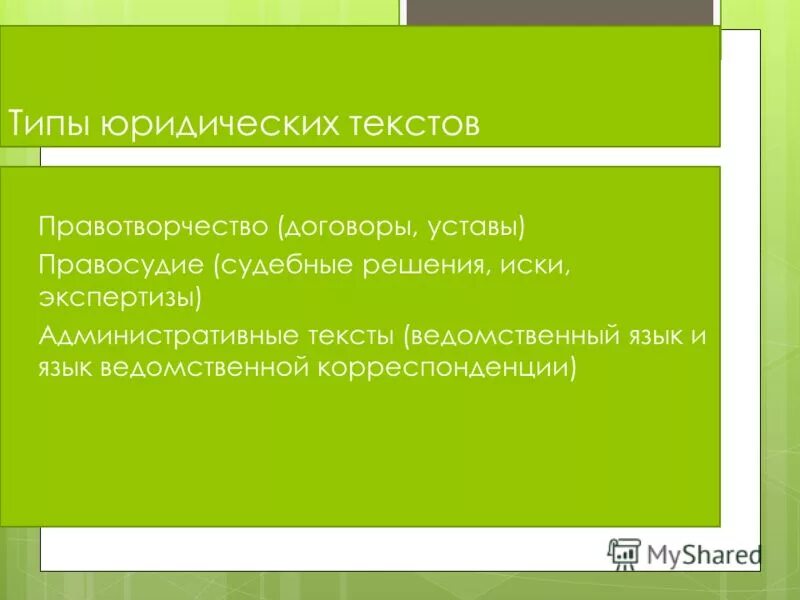 Типы юридических текстов

Правотворчество (договоры, уставы)

Правосудие (судебные решения, иски, экспертизы)

Административные тексты (ведомственный язык и язык ведомственной корреспонденции)

MyShared